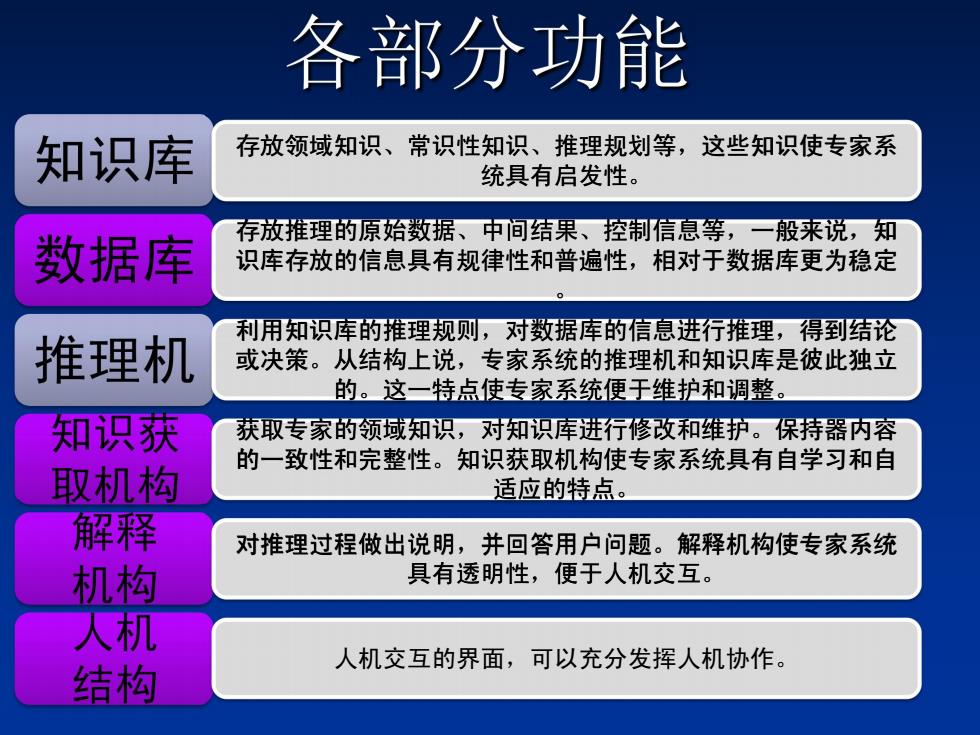 各部分功能

知识库

存放领域知识、常识性知识、推理规划等，这些知识使专家系统具有启发性。

数据库

存放推理的原始数据、中间结果、控制信息等，一般来说，知识库存放的信息具有规律性和普遍性，相对于数据库更为稳定。

推理机

利用知识库的推理规则，对数据库的信息进行推理，得到结论或决策。从结构上说，专家系统的推理机和知识库是彼此独立的。这一特点使专家系统便于维护和调整。

知识获取机构

获取专家的领域知识，对知识库进行修改和维护。保持器内容的一致性和完整性。知识获取机构使专家系统具有自学习和自适应的特点。

解释机构

对推理过程做出说明，并回答用户问题。解释机构使专家系统具有透明性，便于人机交互。

人机结构

人机交互的界面，可以充分发挥人机协作。